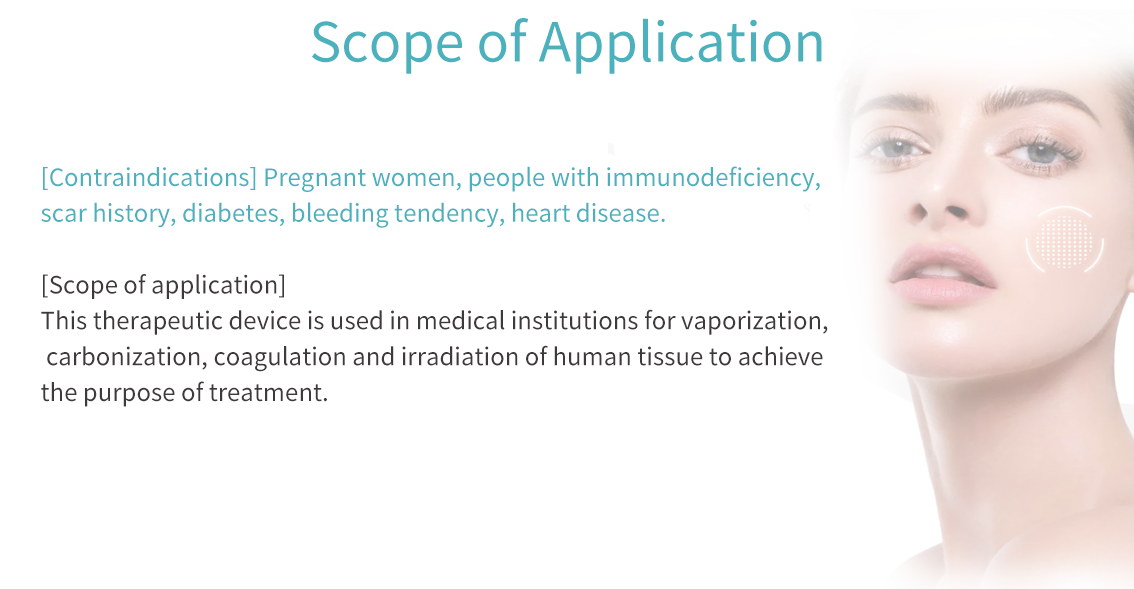 Scope of Application

[Contraindications] Pregnant women, people with immunodeficiency, scar history, diabetes, bleeding tendency, heart disease.

[Scope of application]
This therapeutic device is used in medical institutions for vaporization, carbonization, coagulation and irradiation of human tissue to achieve the purpose of treatment.